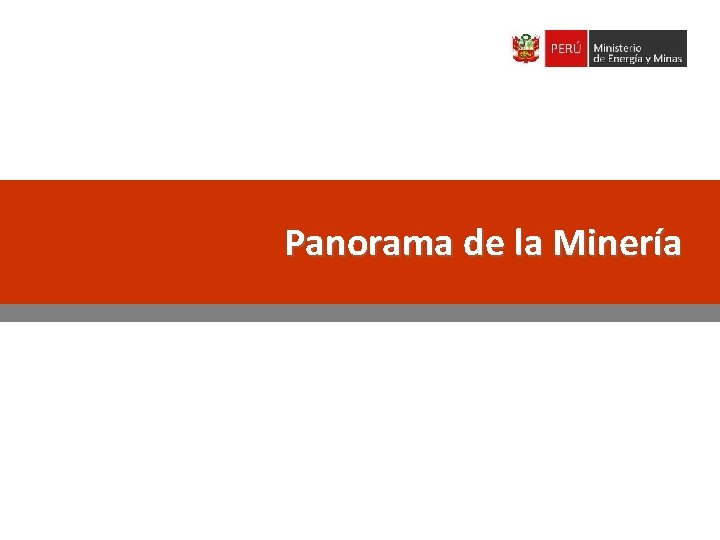 PERÚ Ministerio de Energía y Minas

Panorama de la Minería